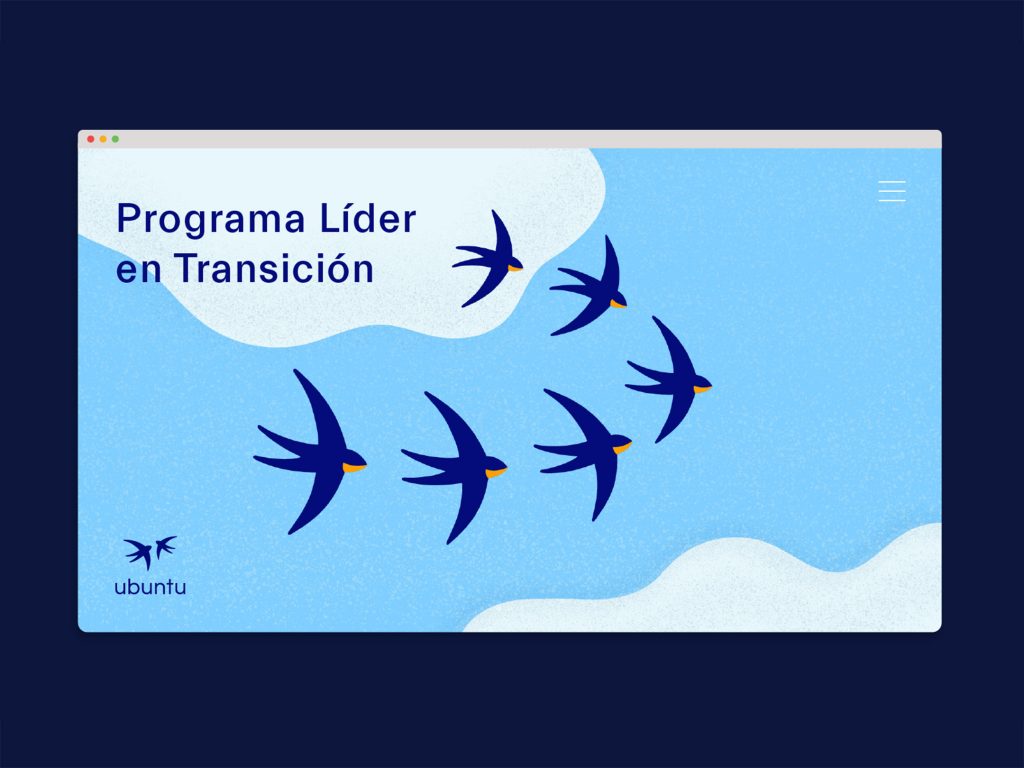 Programa Líder en Transición

ubuntu